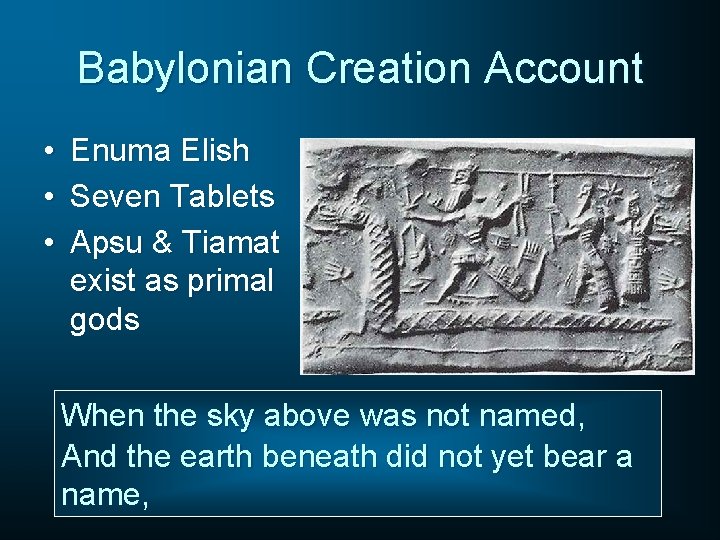 Babylonian Creation Account

• Enuma Elish
• Seven Tablets
• Apsu & Tiamat exist as primal gods

When the sky above was not named,
And the earth beneath did not yet bear a name,